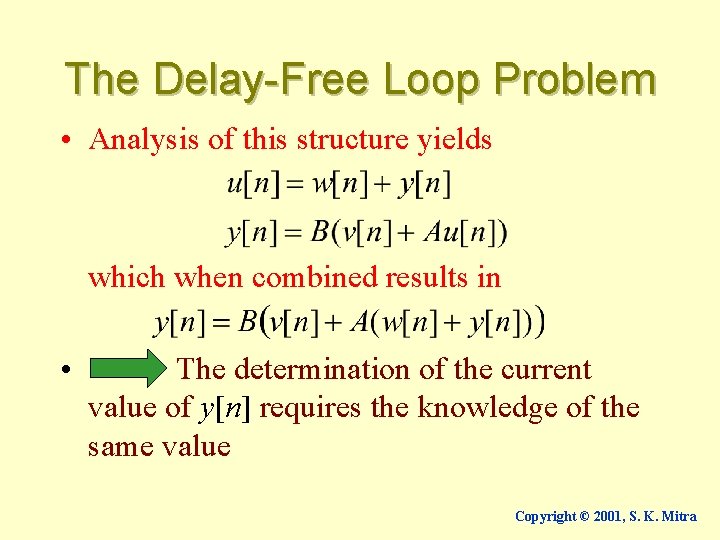 The Delay-Free Loop Problem

• Analysis of this structure yields

$u[n] = w[n] + y[n]$

$y[n] = B(v[n] + Au[n])$

which when combined results in

$y[n] = B(v[n] + A(w[n] + y[n]))$

• The determination of the current value of $y[n]$ requires the knowledge of the same value

Copyright © 2001, S. K. Mitra